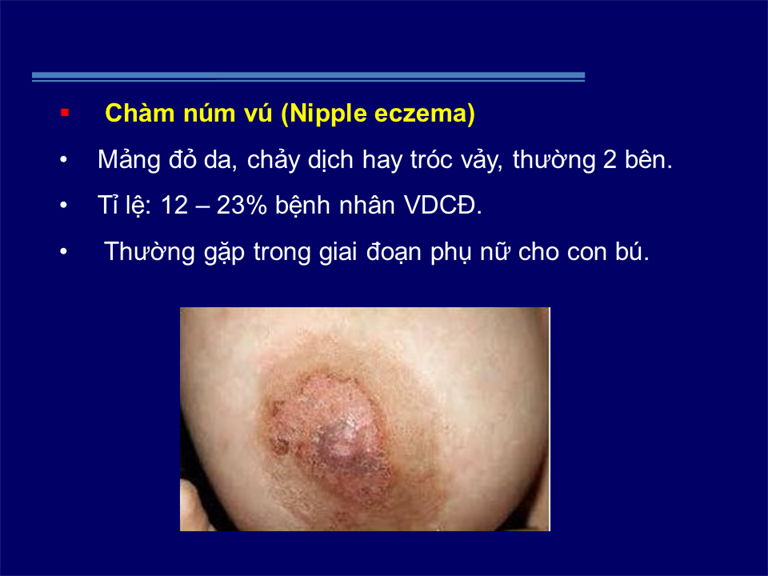 ▪ Chàm núm vú (Nipple eczema)

• Mảng đỏ da, chảy dịch hay tróc vảy, thường 2 bên.

• Tỉ lệ: 12 – 23% bệnh nhân VDCĐ.

• Thường gặp trong giai đoạn phụ nữ cho con bú.